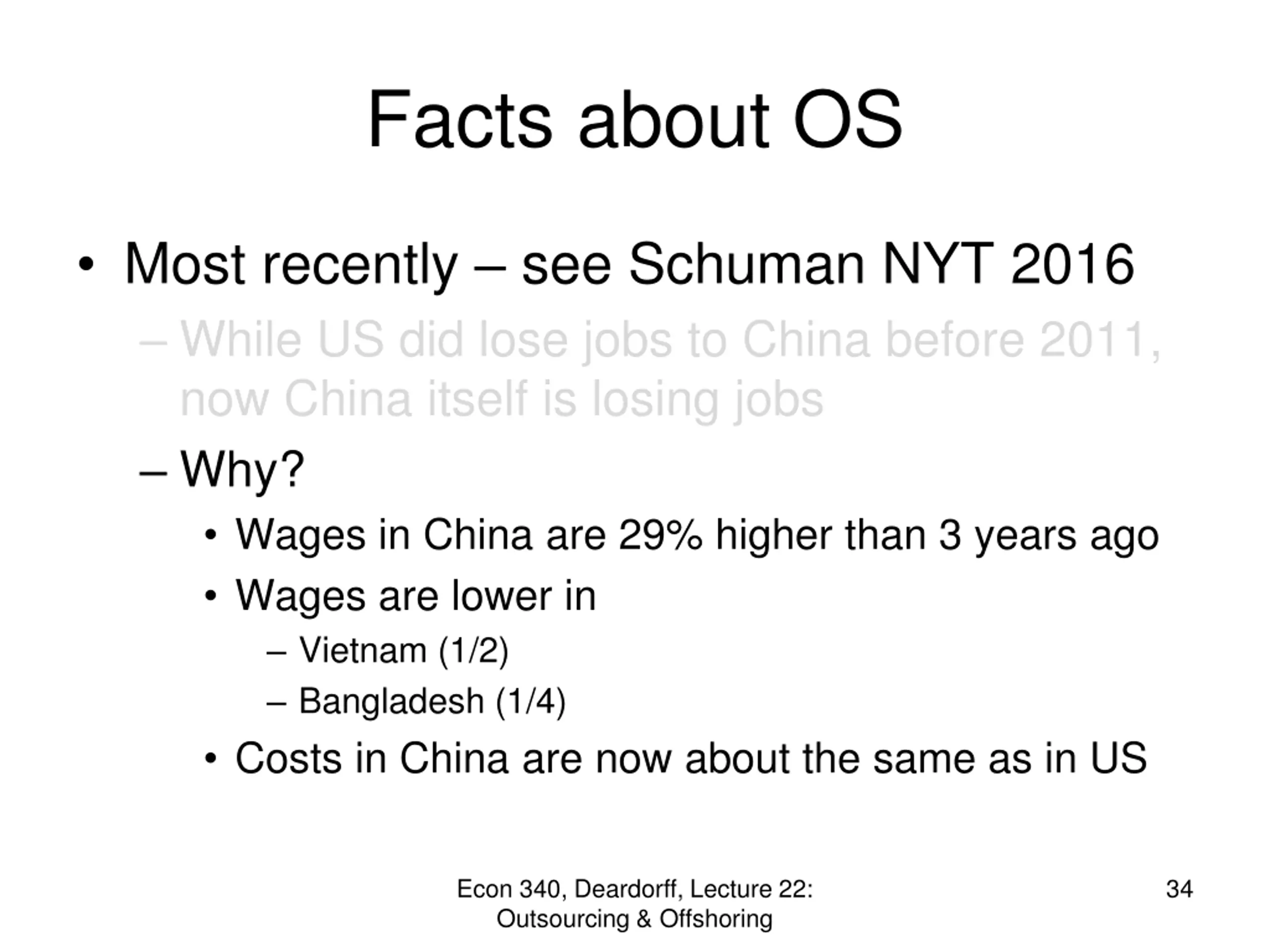 Facts about OS

• Most recently – see Schuman NYT 2016
– While US did lose jobs to China before 2011, now China itself is losing jobs
– Why?
• Wages in China are 29% higher than 3 years ago
• Wages are lower in
– Vietnam (1/2)
– Bangladesh (1/4)
• Costs in China are now about the same as in US

Econ 340, Deardorff, Lecture 22: Outsourcing & Offshoring

34